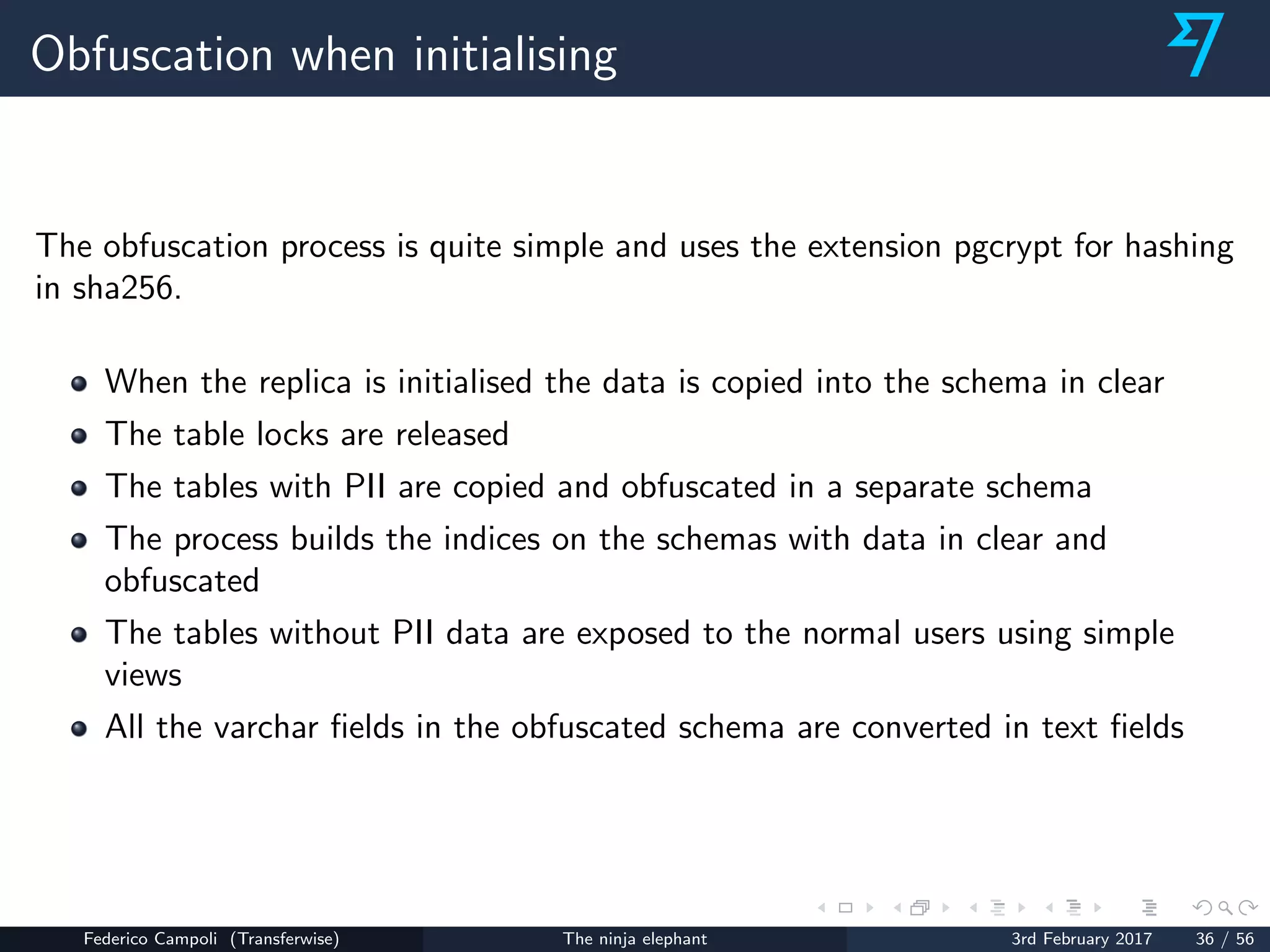 Obfuscation when initialising

The obfuscation process is quite simple and uses the extension pgcrypt for hashing in sha256.

- When the replica is initialised the data is copied into the schema in clear
- The table locks are released
- The tables with PII are copied and obfuscated in a separate schema
- The process builds the indices on the schemas with data in clear and obfuscated
- The tables without PII data are exposed to the normal users using simple views
- All the varchar fields in the obfuscated schema are converted in text fields

Federico Campoli (Transferwise) The ninja elephant 3rd February 2017 36 / 56